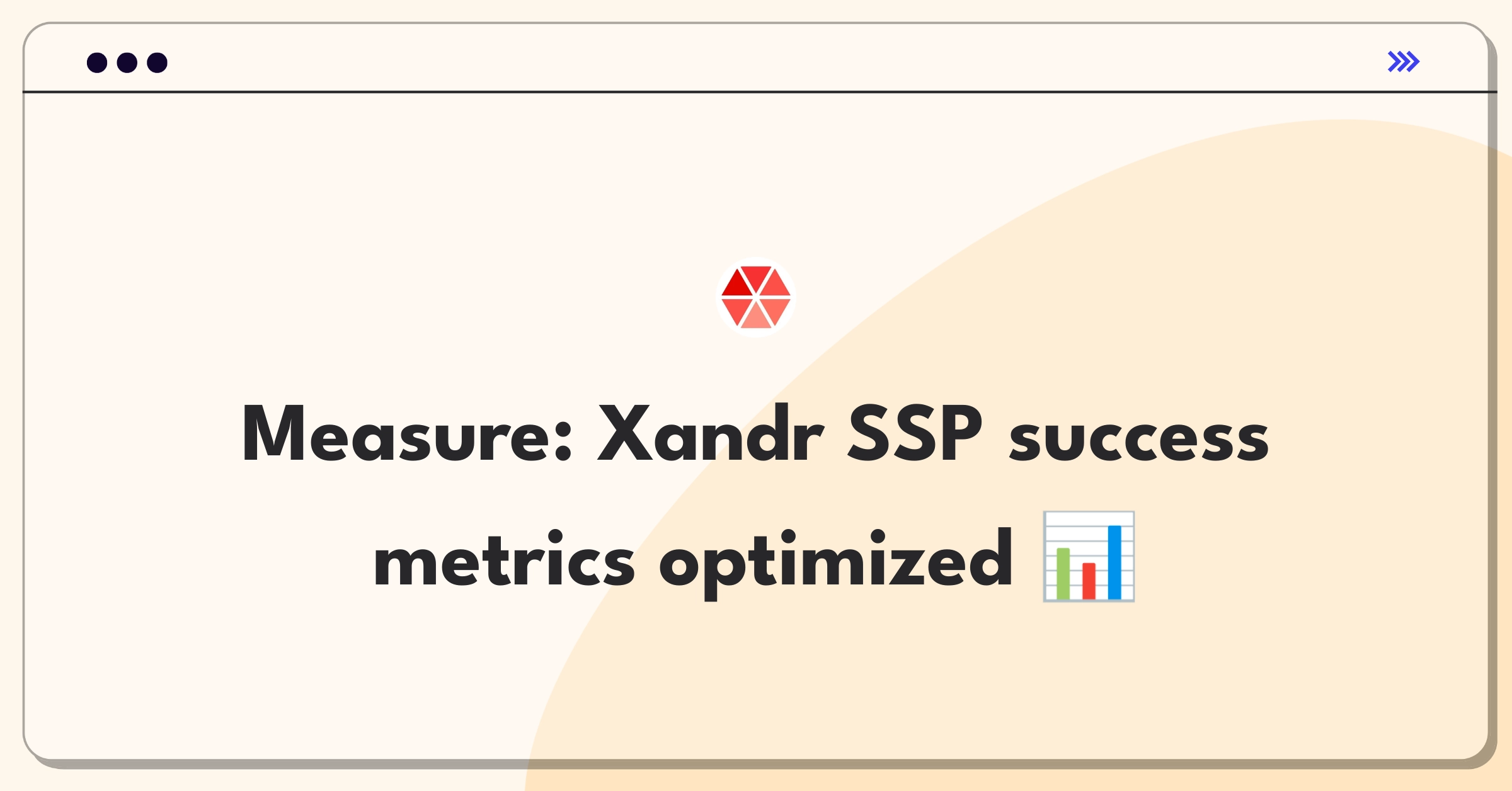 Measure: Xandr SSP success metrics optimized 📊